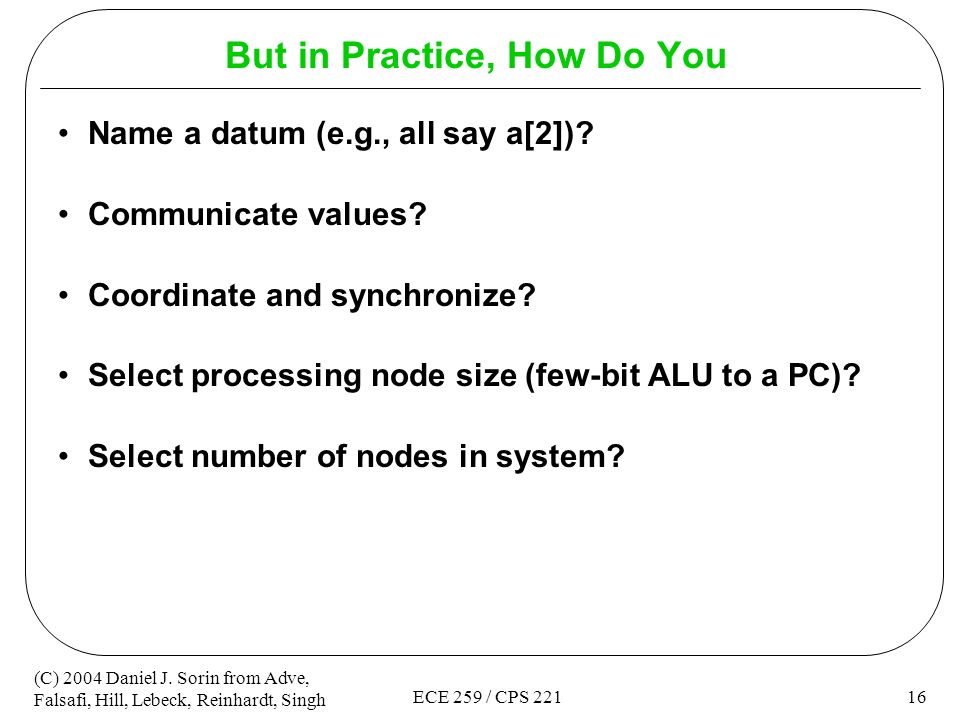 But in Practice, How Do You

• Name a datum (e.g., all say a[2])?

• Communicate values?

• Coordinate and synchronize?

• Select processing node size (few-bit ALU to a PC)?

• Select number of nodes in system?

(C) 2004 Daniel J. Sorin from Adve, Falsafi, Hill, Lebeck, Reinhardt, Singh

ECE 259 / CPS 221

16